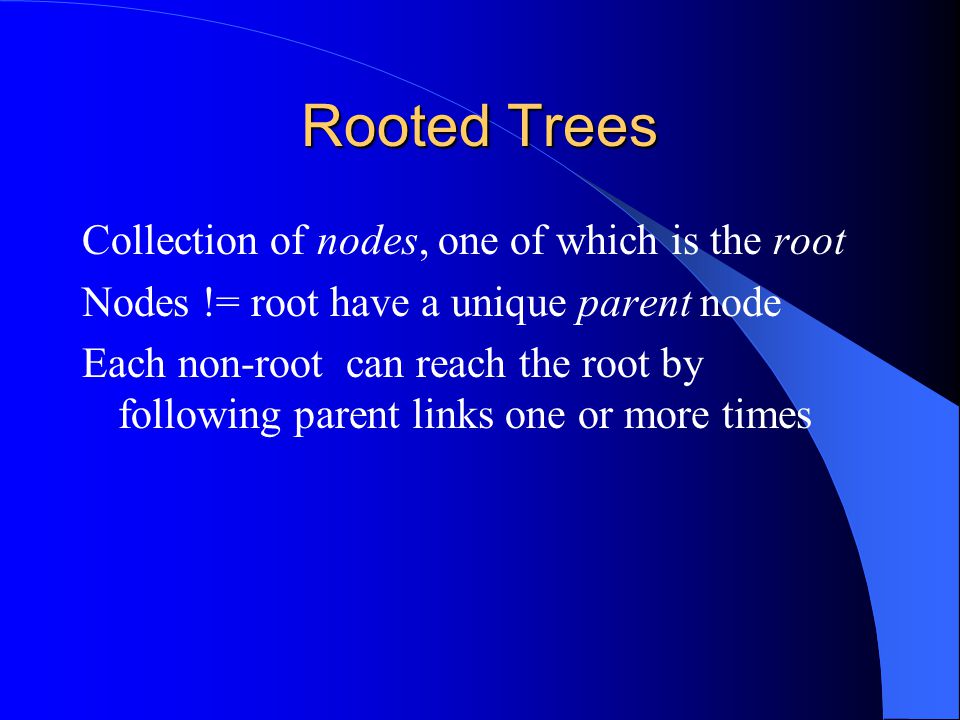 Rooted Trees

Collection of nodes, one of which is the root

Nodes != root have a unique parent node

Each non-root can reach the root by following parent links one or more times